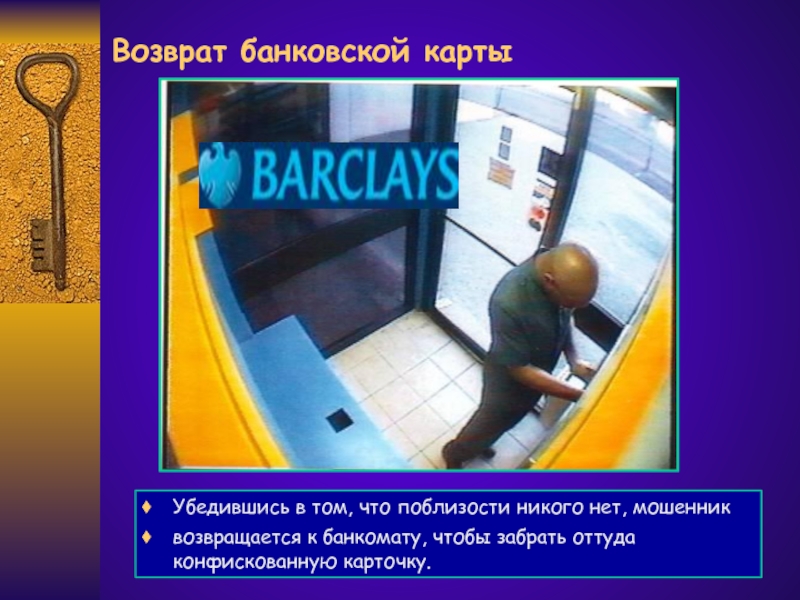 Возврат банковской карты

BARCLAYS

♦ Убедившись в том, что поблизости никого нет, мошенник
♦ возвращается к банкомату, чтобы забрать оттуда конфискованную карточку.